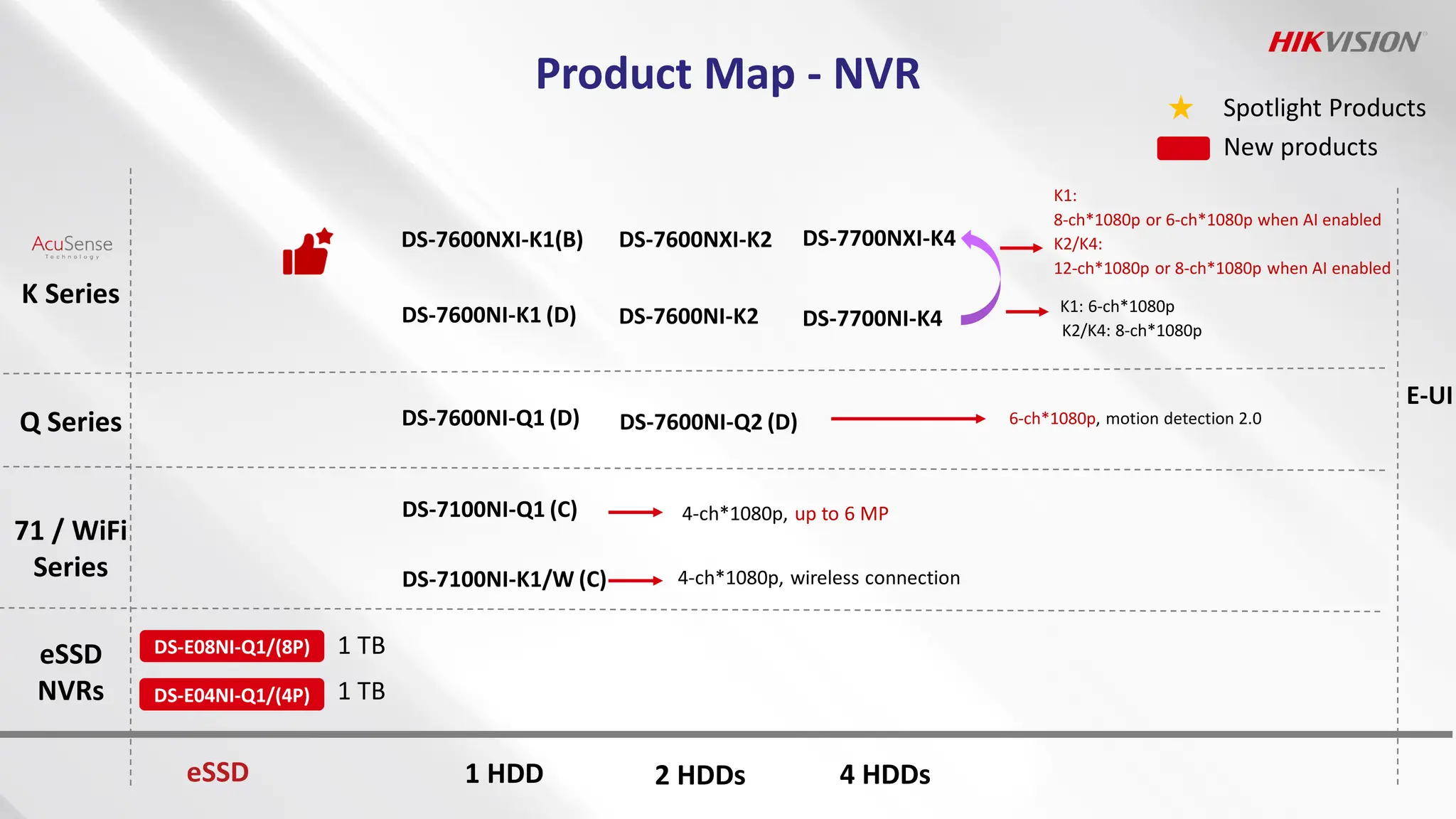 HIKVISION

Product Map - NVR

Spotlight Products
New products

AcuSense Technology
K Series

DS-7600NXI-K1(B) DS-7600NXI-K2 DS-7700NXI-K4

K1:
8-ch*1080p or 6-ch*1080p when AI enabled
K2/K4:
12-ch*1080p or 8-ch*1080p when AI enabled

DS-7600NI-K1 (D) DS-7600NI-K2 DS-7700NI-K4

K1: 6-ch*1080p
K2/K4: 8-ch*1080p

E-UI

Q Series

DS-7600NI-Q1 (D) DS-7600NI-Q2 (D)

6-ch*1080p, motion detection 2.0

71 / WiFi Series

DS-7100NI-Q1 (C) 4-ch*1080p, up to 6 MP

DS-7100NI-K1/W (C) 4-ch*1080p, wireless connection

eSSD NVRs

DS-E08NI-Q1/(8P) 1 TB
DS-E04NI-Q1/(4P) 1 TB

eSSD 1 HDD 2 HDDs 4 HDDs